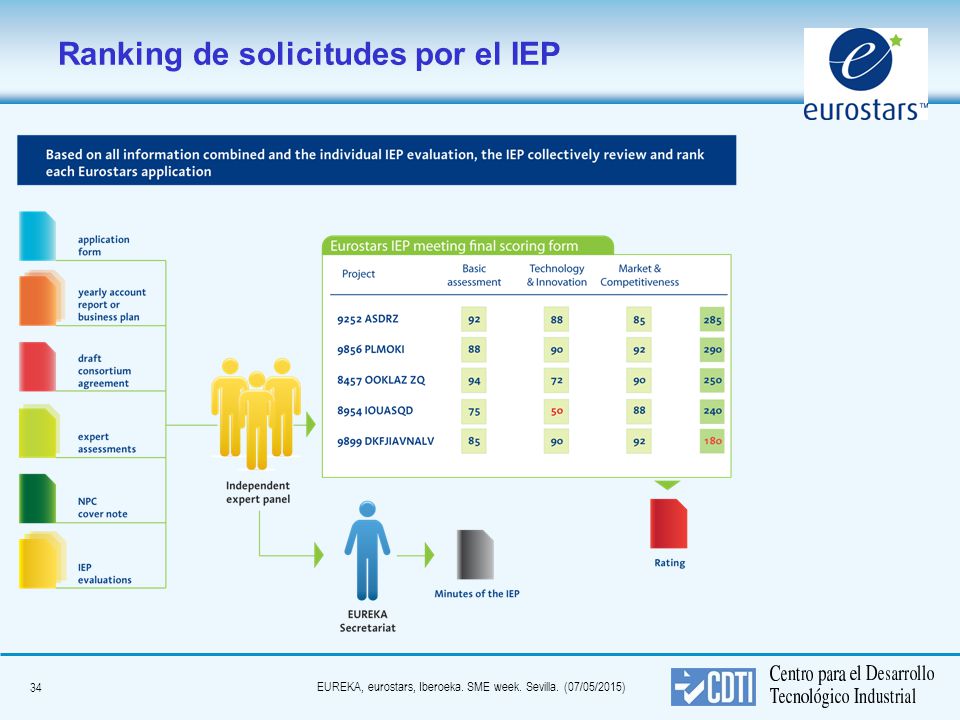 Ranking de solicitudes por el IEP

eurostars™

Based on all information combined and the individual IEP evaluation, the IEP collectively review and rank each Eurostars application

application form

yearly account report or business plan

draft consortium agreement

expert assessments

NPC cover note

IEP evaluations

Independent expert panel

Eurostars IEP meeting final scoring form

| Project | Basic assessment | Technology & Innovation | Market & Competitiveness | |
|---|---|---|---|---|
| 9252 ASDRZ | 92 | 88 | 85 | 285 |
| 9856 PLMOKI | 88 | 90 | 92 | 290 |
| 8457 OOKLAZ ZQ | 94 | 72 | 90 | 250 |
| 8954 IOUASQD | 75 | 50 | 88 | 240 |
| 9899 DKFJIAVNALV | 85 | 90 | 92 | 180 |

Rating

EUREKA Secretariat

Minutes of the IEP

34

EUREKA, eurostars, Iberoeka. SME week. Sevilla. (07/05/2015)

CDTI Centro para el Desarrollo Tecnológico Industrial